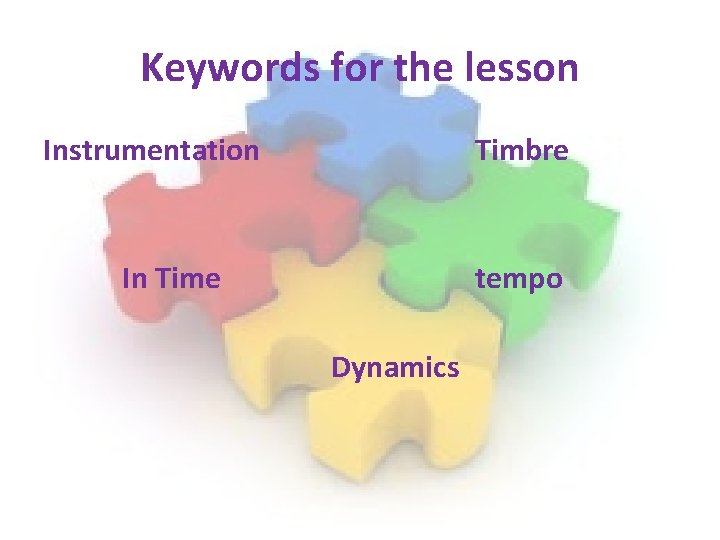 Keywords for the lesson

Instrumentation

Timbre

In Time

tempo

Dynamics